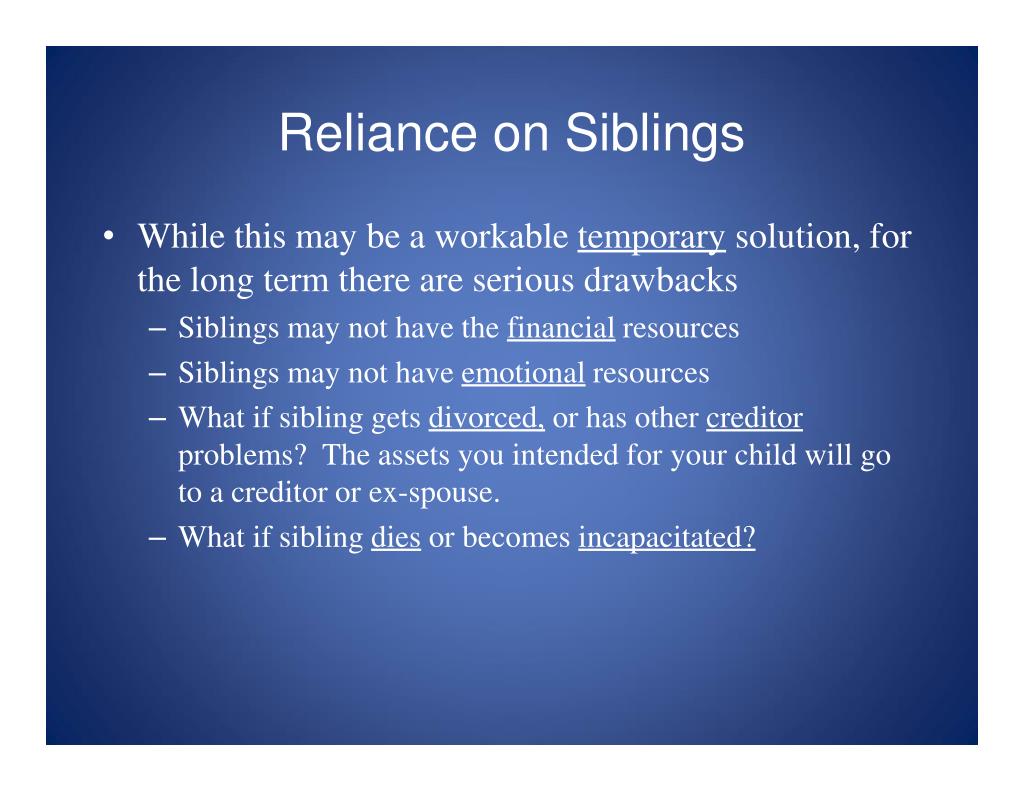 Reliance on Siblings

• While this may be a workable temporary solution, for the long term there are serious drawbacks
– Siblings may not have the financial resources
– Siblings may not have emotional resources
– What if sibling gets divorced, or has other creditor problems? The assets you intended for your child will go to a creditor or ex-spouse.
– What if sibling dies or becomes incapacitated?